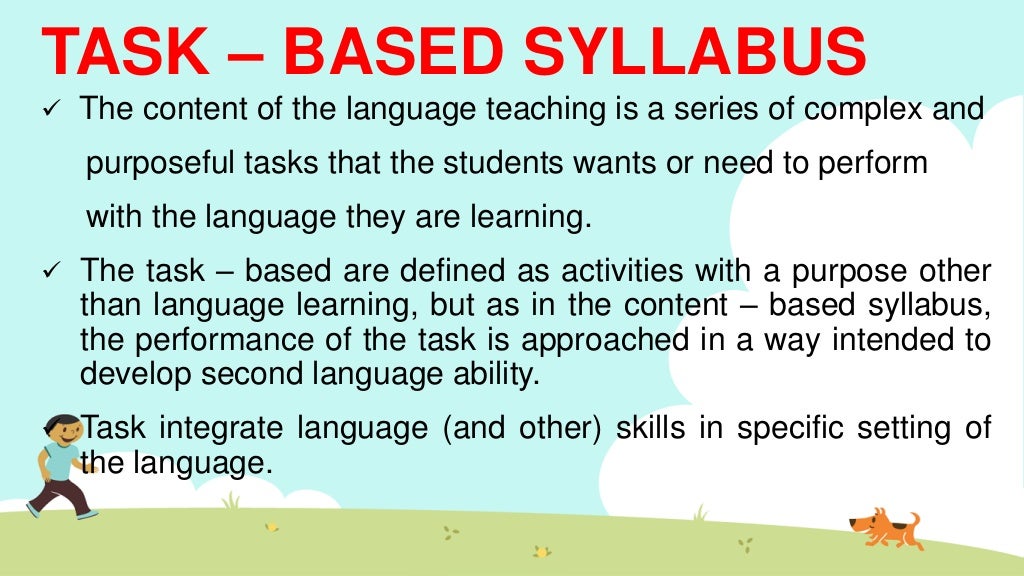 TASK – BASED SYLLABUS

✓ The content of the language teaching is a series of complex and purposeful tasks that the students wants or need to perform with the language they are learning.

✓ The task – based are defined as activities with a purpose other than language learning, but as in the content – based syllabus, the performance of the task is approached in a way intended to develop second language ability.

✓ Task integrate language (and other) skills in specific setting of the language.